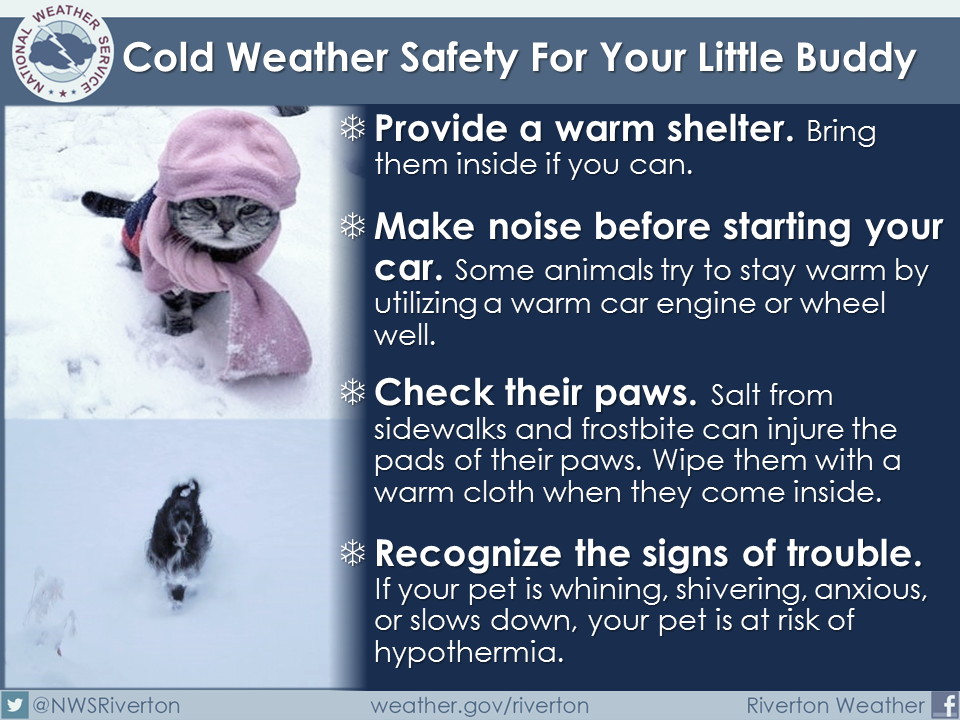 NATIONAL WEATHER SERVICE

Cold Weather Safety For Your Little Buddy

❄ Provide a warm shelter. Bring them inside if you can.

❄ Make noise before starting your car. Some animals try to stay warm by utilizing a warm car engine or wheel well.

❄ Check their paws. Salt from sidewalks and frostbite can injure the pads of their paws. Wipe them with a warm cloth when they come inside.

❄ Recognize the signs of trouble. If your pet is whining, shivering, anxious, or slows down, your pet is at risk of hypothermia.

@NWSRiverton weather.gov/riverton Riverton Weather